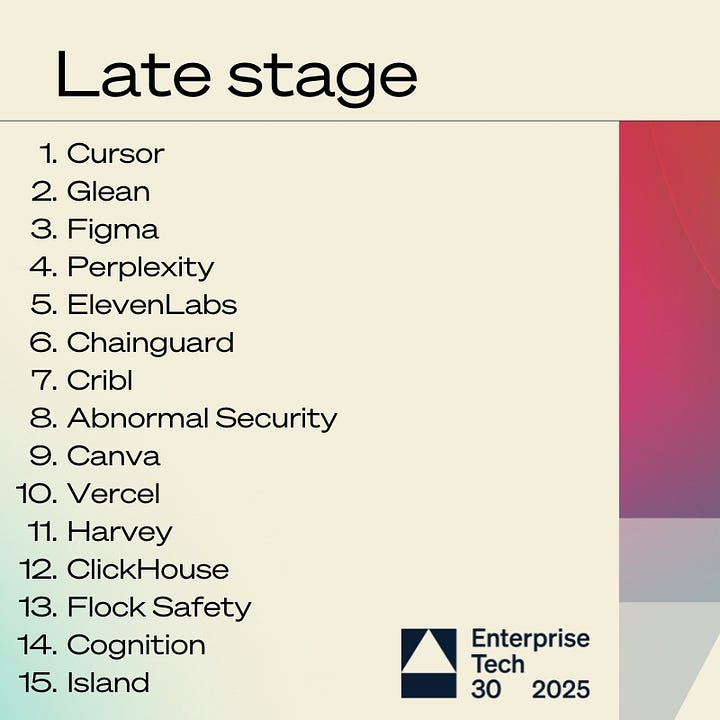 Late stage

1. Cursor
2. Glean
3. Figma
4. Perplexity
5. ElevenLabs
6. Chainguard
7. Cribl
8. Abnormal Security
9. Canva
10. Vercel
11. Harvey
12. ClickHouse
13. Flock Safety
14. Cognition
15. Island

Enterprise Tech 30 2025